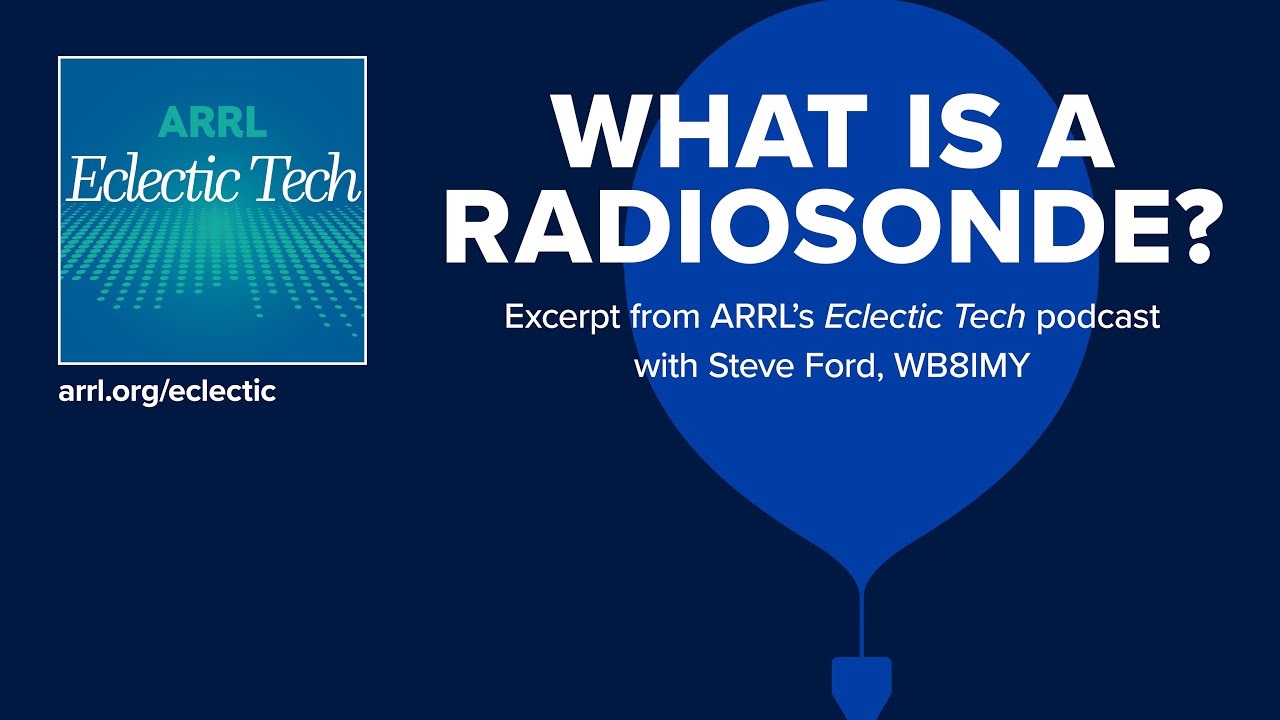 ARRL
Eclectic Tech

arrl.org/eclectic

WHAT IS A RADIOSONDE?

Excerpt from ARRL's Eclectic Tech podcast with Steve Ford, WB8IMY